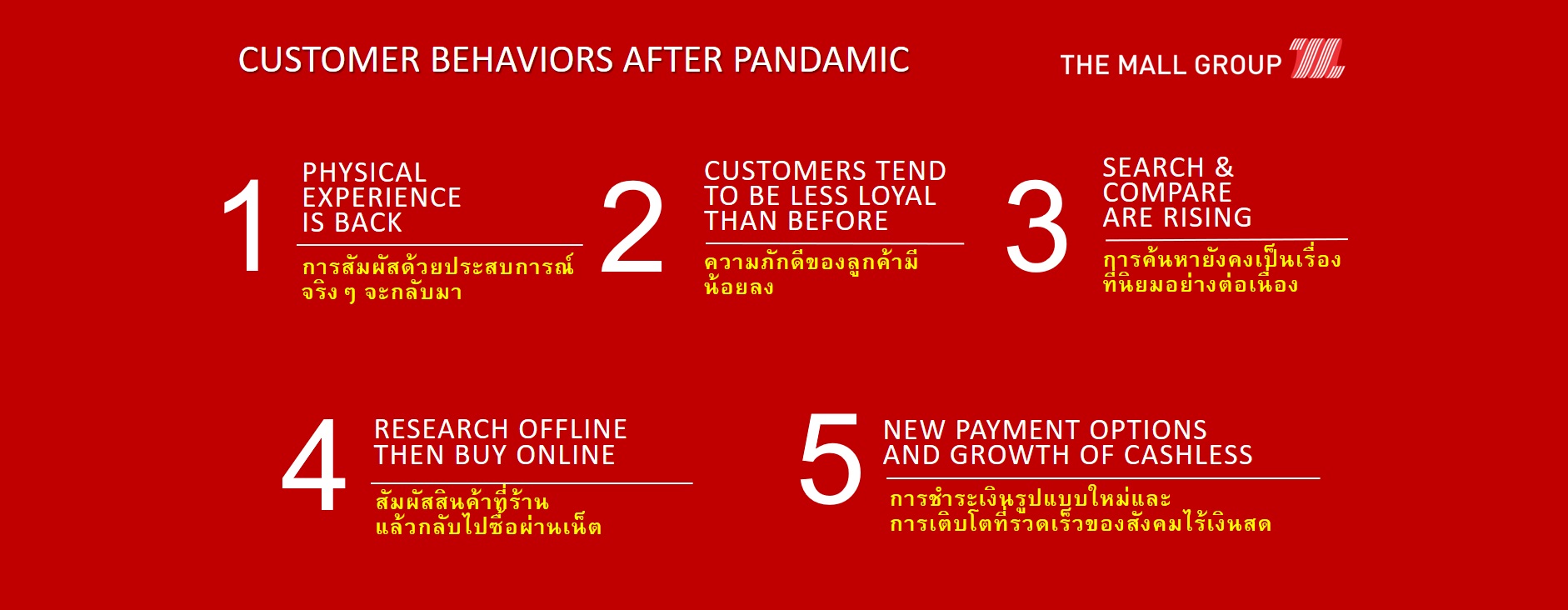 CUSTOMER BEHAVIORS AFTER PANDAMIC

THE MALL GROUP

1 PHYSICAL EXPERIENCE IS BACK

การสัมผัสด้วยประสบการณ์จริง ๆ จะกลับมา

2 CUSTOMERS TEND TO BE LESS LOYAL THAN BEFORE

ความภักดีของลูกค้ามีน้อยลง

3 SEARCH & COMPARE ARE RISING

การค้นหายังคงเป็นเรื่องที่นิยมอย่างต่อเนื่อง

4 RESEARCH OFFLINE THEN BUY ONLINE

สัมผัสสินค้าที่ร้านแล้วกลับไปซื้อผ่านเน็ต

5 NEW PAYMENT OPTIONS AND GROWTH OF CASHLESS

การชำระเงินรูปแบบใหม่และการเติบโตที่รวดเร็วของสังคมไร้เงินสด